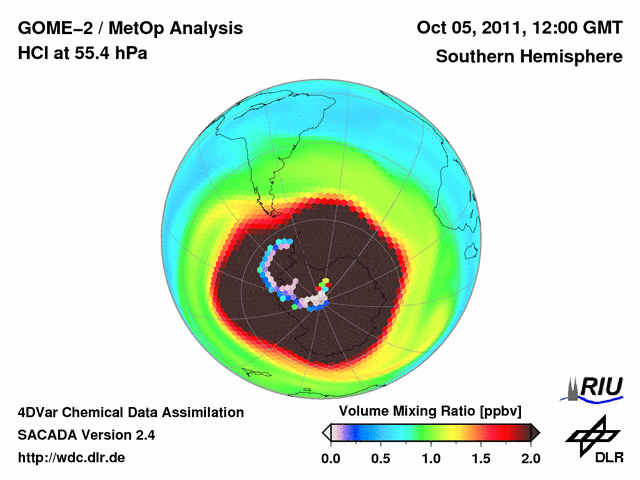 GOME−2 / MetOp Analysis
HCl at 55.4 hPa

Oct 05, 2011, 12:00 GMT
Southern Hemisphere

4DVar Chemical Data Assimilation
SACADA Version 2.4
http://wdc.dlr.de

Volume Mixing Ratio [ppbv]
0.0 0.5 1.0 1.5 2.0

RIU
DLR